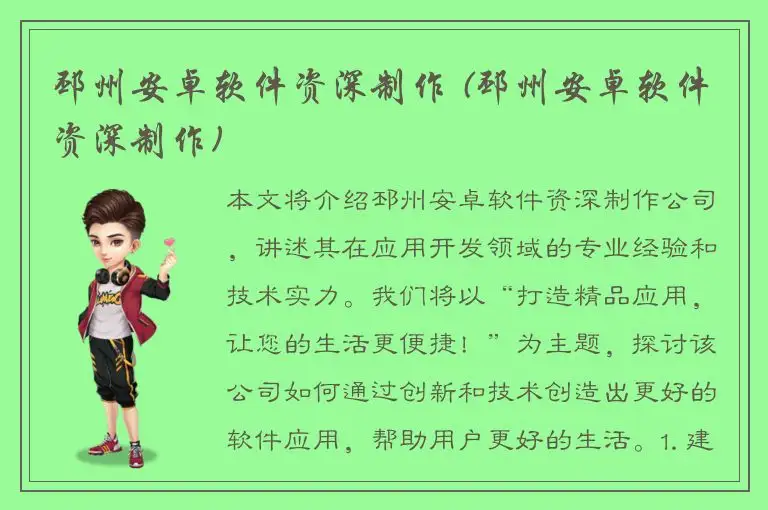 邳州安卓软件资深制作（邳州安卓软件资深制作）

本文将介绍邳州安卓软件资深制作公司，讲述其在应用开发领域的专业经验和技术实力。我们将以“打造精品应用，让您的生活更便捷！”为主题，探讨该公司如何通过创新和技术创造出更好的软件应用，帮助用户更好的生活。1. 建